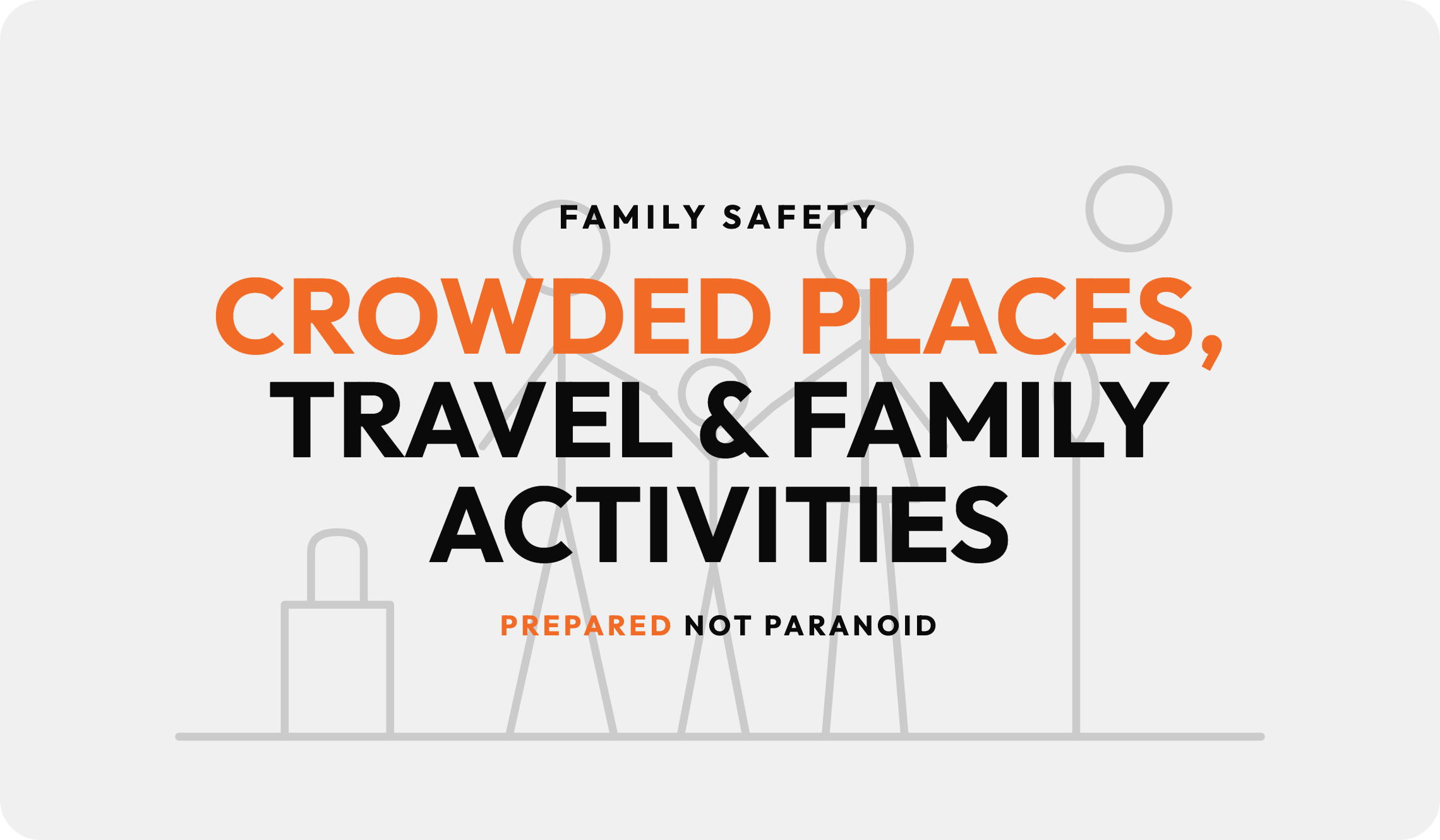 FAMILY SAFETY

CROWDED PLACES, TRAVEL & FAMILY ACTIVITIES

PREPARED NOT PARANOID